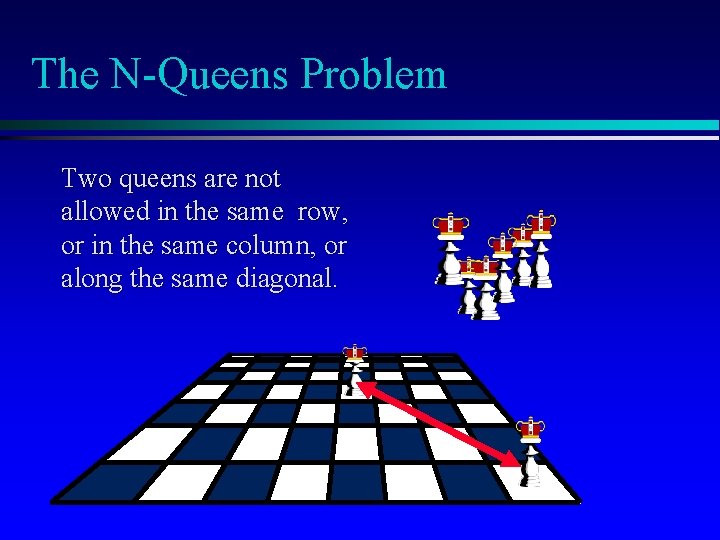 The N-Queens Problem

Two queens are not allowed in the same row, or in the same column, or along the same diagonal.